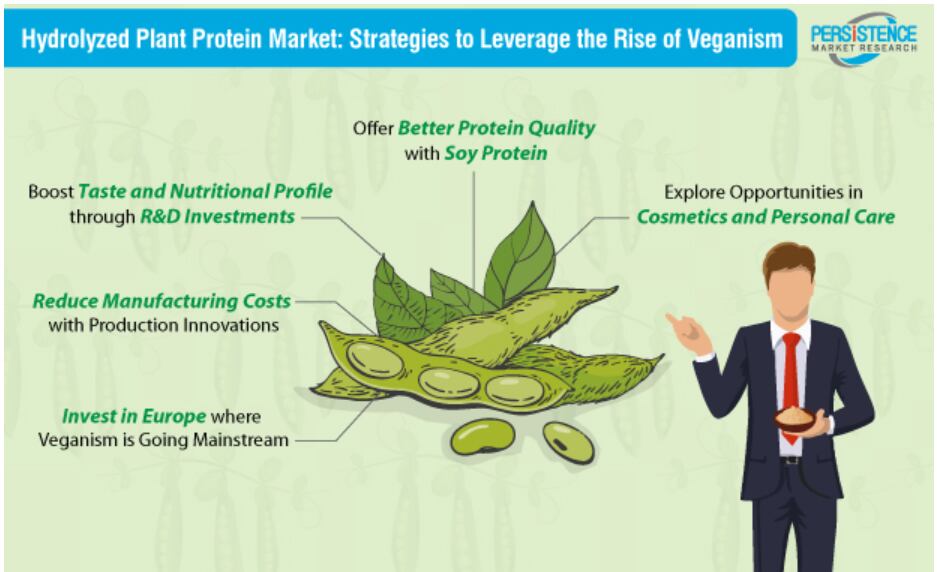 Hydrolyzed Plant Protein Market: Strategies to Leverage the Rise of Veganism

PERSISTENCE MARKET RESEARCH

Offer Better Protein Quality with Soy Protein

Boost Taste and Nutritional Profile through R&D Investments

Explore Opportunities in Cosmetics and Personal Care

Reduce Manufacturing Costs with Production Innovations

Invest in Europe where Veganism is Going Mainstream